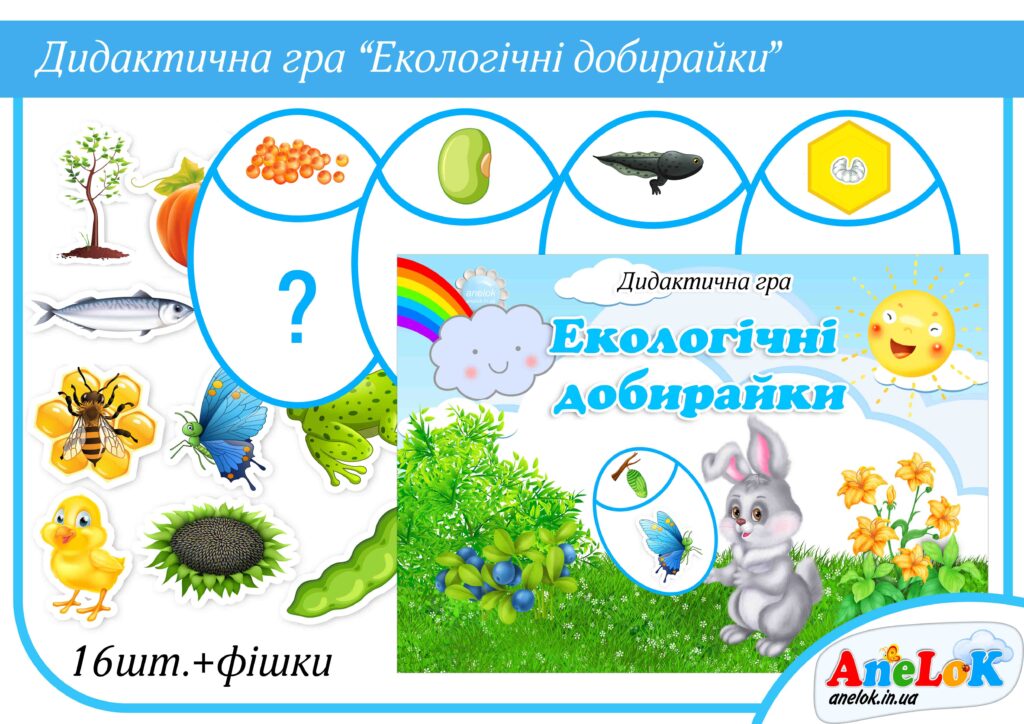 Дидактична гра “Екологічні добирайки”

?

anelok

Дидактична гра

Екологічні добирайки

16шт.+фішки

AneLoK
anelok.in.ua